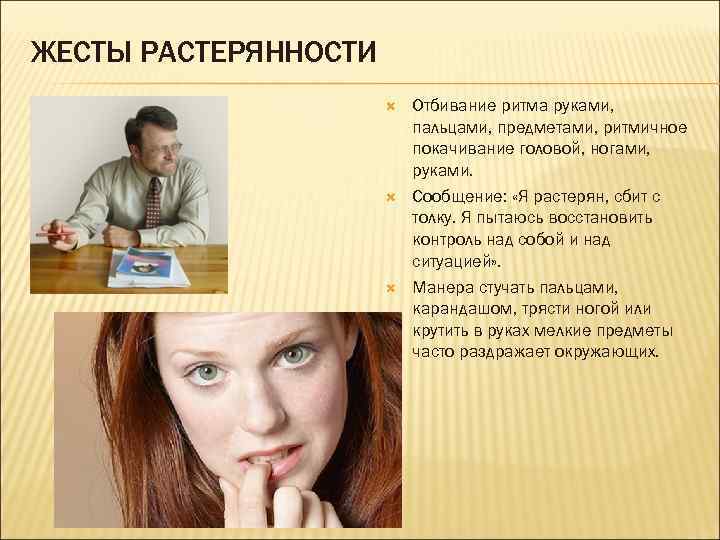 ЖЕСТЫ РАСТЕРЯННОСТИ

Отбивание ритма руками, пальцами, предметами, ритмичное покачивание головой, ногами, руками.

Сообщение: «Я растерян, сбит с толку. Я пытаюсь восстановить контроль над собой и над ситуацией».

Манера стучать пальцами, карандашом, трясти ногой или крутить в руках мелкие предметы часто раздражает окружающих.